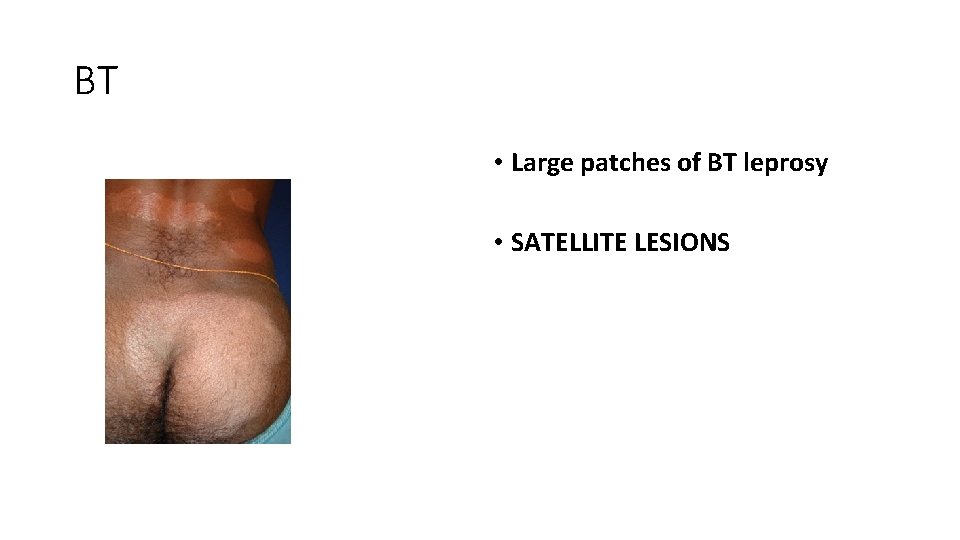 BT

• Large patches of BT leprosy

• SATELLITE LESIONS